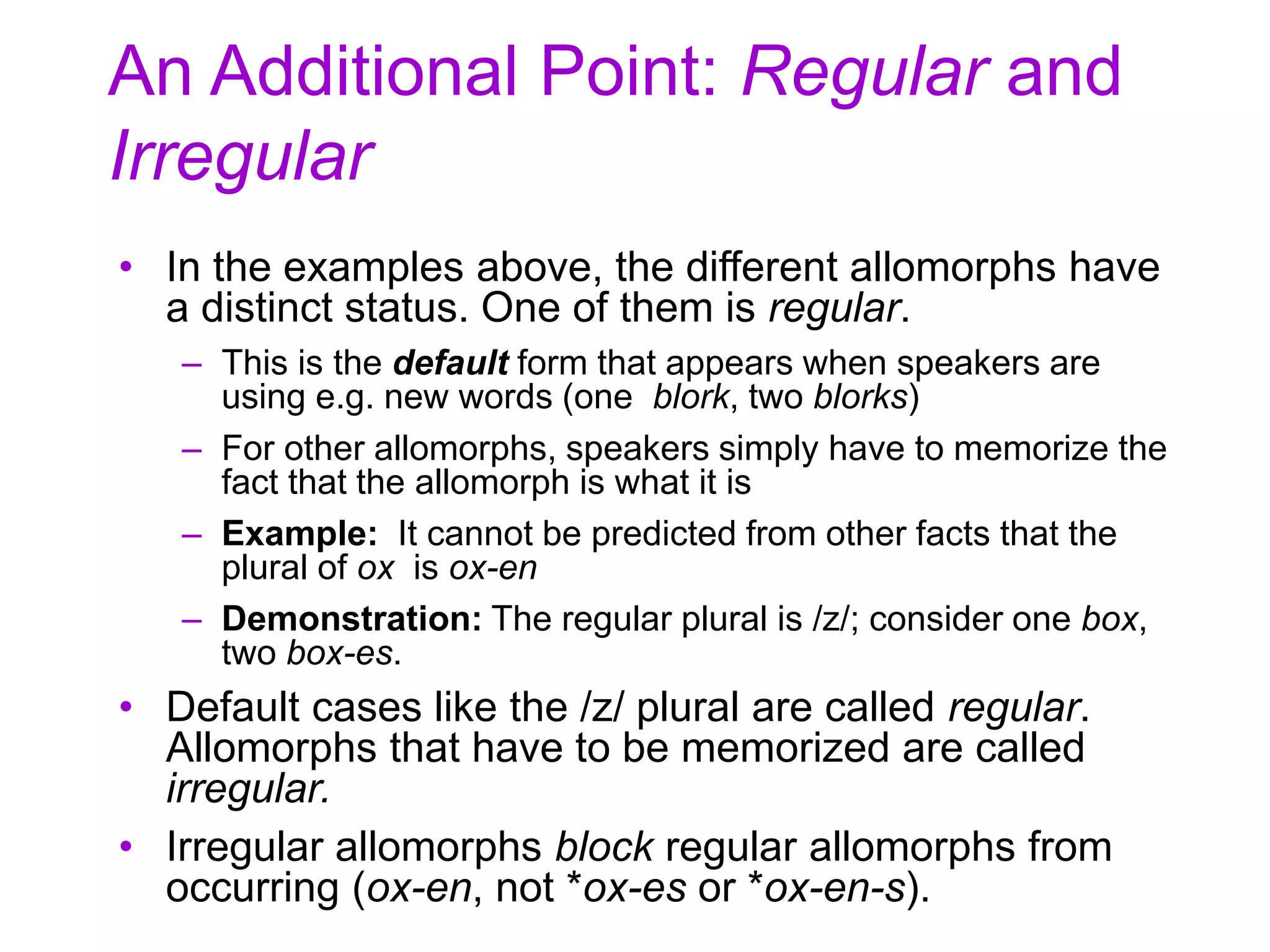 An Additional Point: Regular and Irregular

• In the examples above, the different allomorphs have a distinct status. One of them is regular.

– This is the default form that appears when speakers are using e.g. new words (one blork, two blorks)

– For other allomorphs, speakers simply have to memorize the fact that the allomorph is what it is

– Example: It cannot be predicted from other facts that the plural of ox is ox-en

– Demonstration: The regular plural is /z/; consider one box, two box-es.

• Default cases like the /z/ plural are called regular. Allomorphs that have to be memorized are called irregular.

• Irregular allomorphs block regular allomorphs from occurring (ox-en, not *ox-es or *ox-en-s).